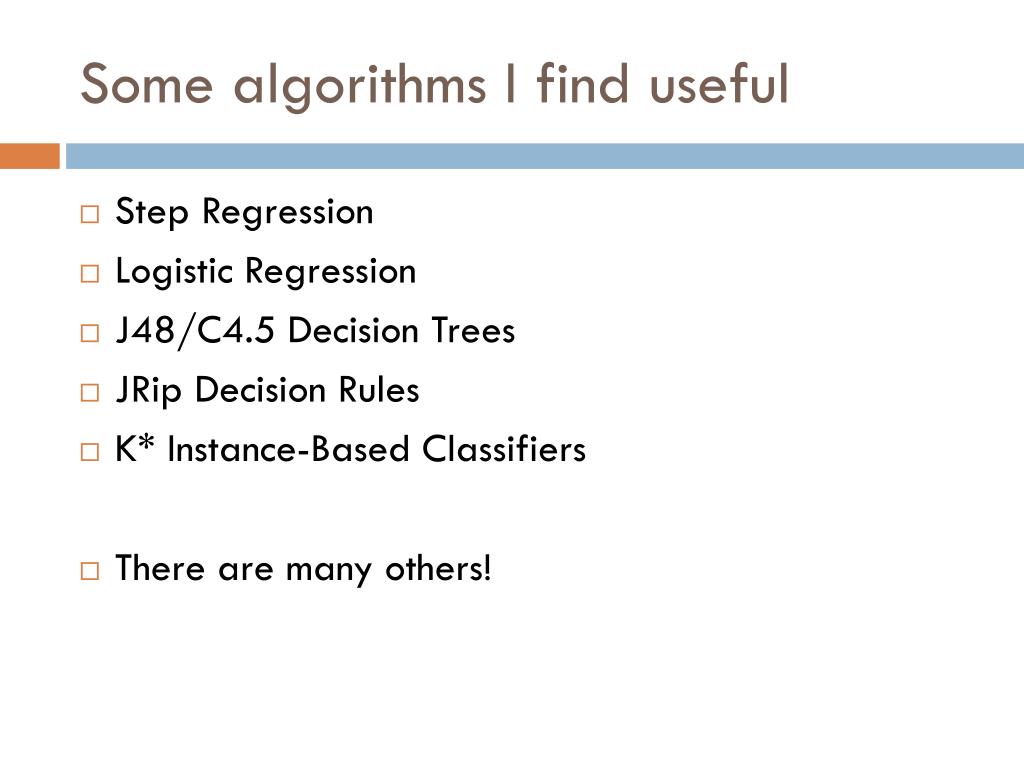 Some algorithms I find useful

□ Step Regression
□ Logistic Regression
□ J48/C4.5 Decision Trees
□ JRip Decision Rules
□ K* Instance-Based Classifiers

□ There are many others!